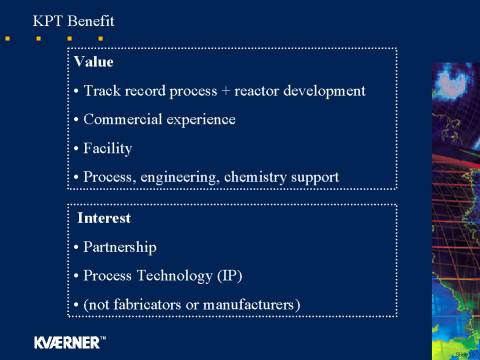 KPT Benefit

Value

• Track record process + reactor development

• Commercial experience

• Facility

• Process, engineering, chemistry support

Interest

• Partnership

• Process Technology (IP)

• (not fabricators or manufacturers)

KVÆRNER™